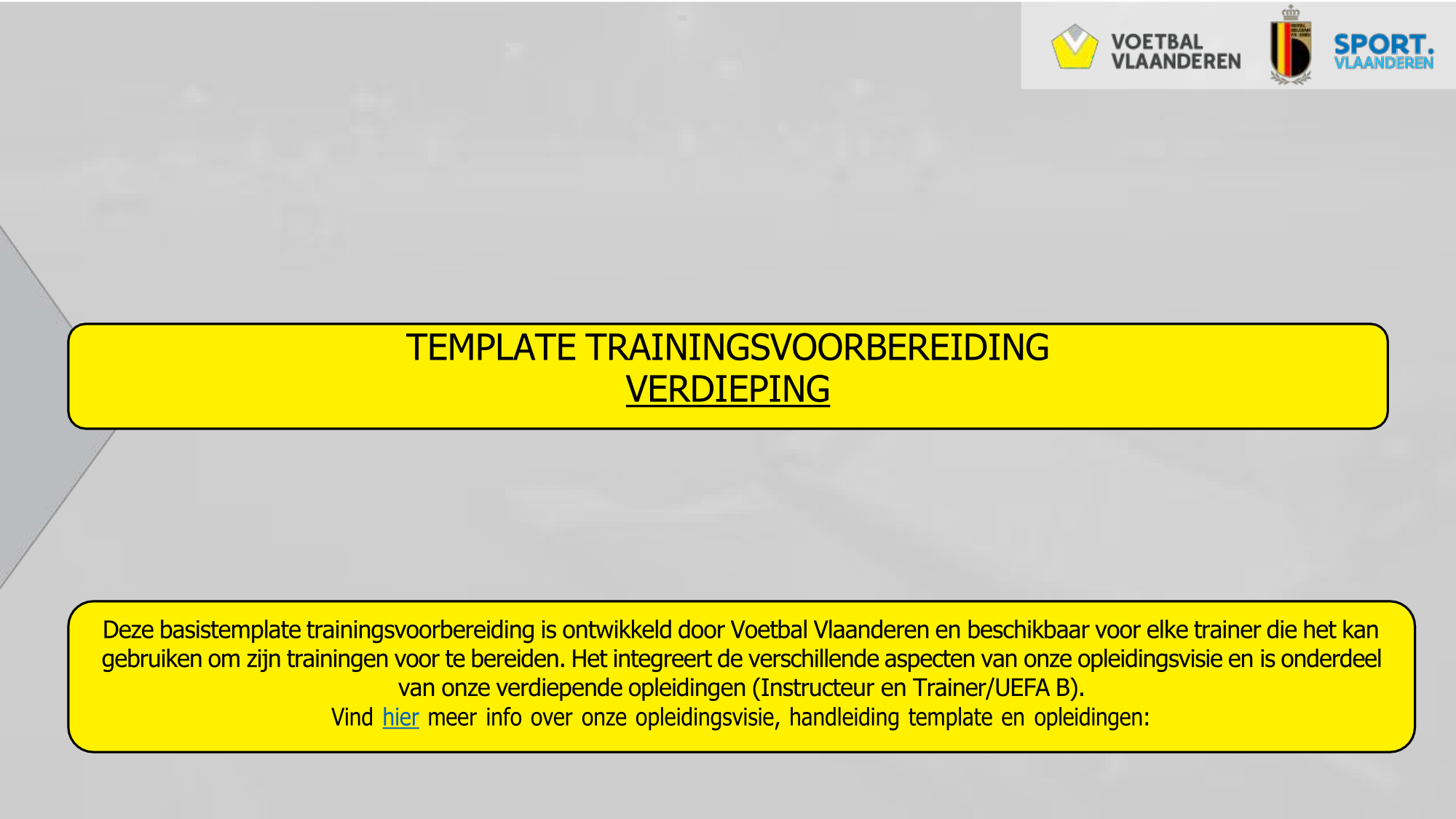 VOETBAL VLAANDEREN

SPORT. VLAANDEREN

TEMPLATE TRAININGSVOORBEREIDING
VERDIEPING

Deze basistemplate trainingsvoorbereiding is ontwikkeld door Voetbal Vlaanderen en beschikbaar voor elke trainer die het kan gebruiken om zijn trainingen voor te bereiden. Het integreert de verschillende aspecten van onze opleidingsvisie en is onderdeel van onze verdiepende opleidingen (Instructeur en Trainer/UEFA B).
Vind hier meer info over onze opleidingsvisie, handleiding template en opleidingen: